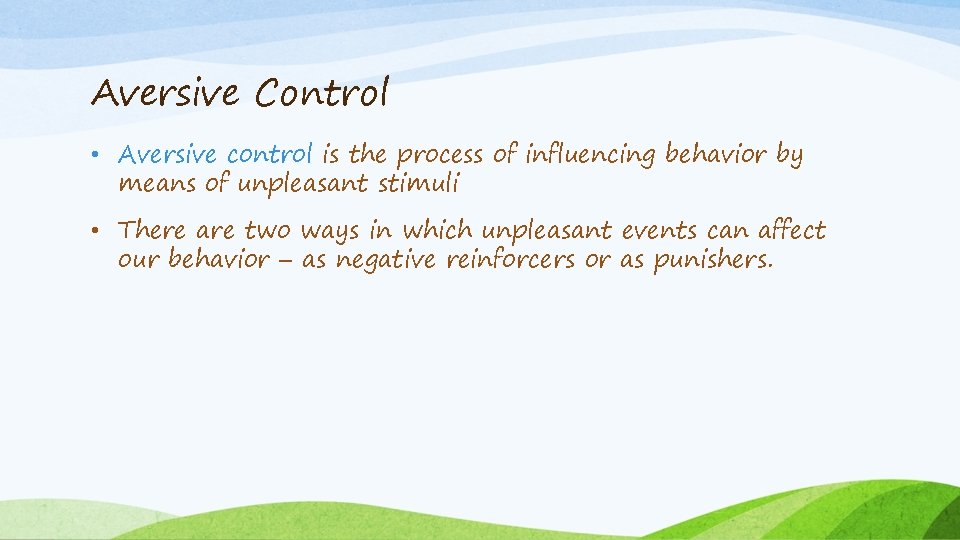 Aversive Control

• Aversive control is the process of influencing behavior by means of unpleasant stimuli

• There are two ways in which unpleasant events can affect our behavior – as negative reinforcers or as punishers.